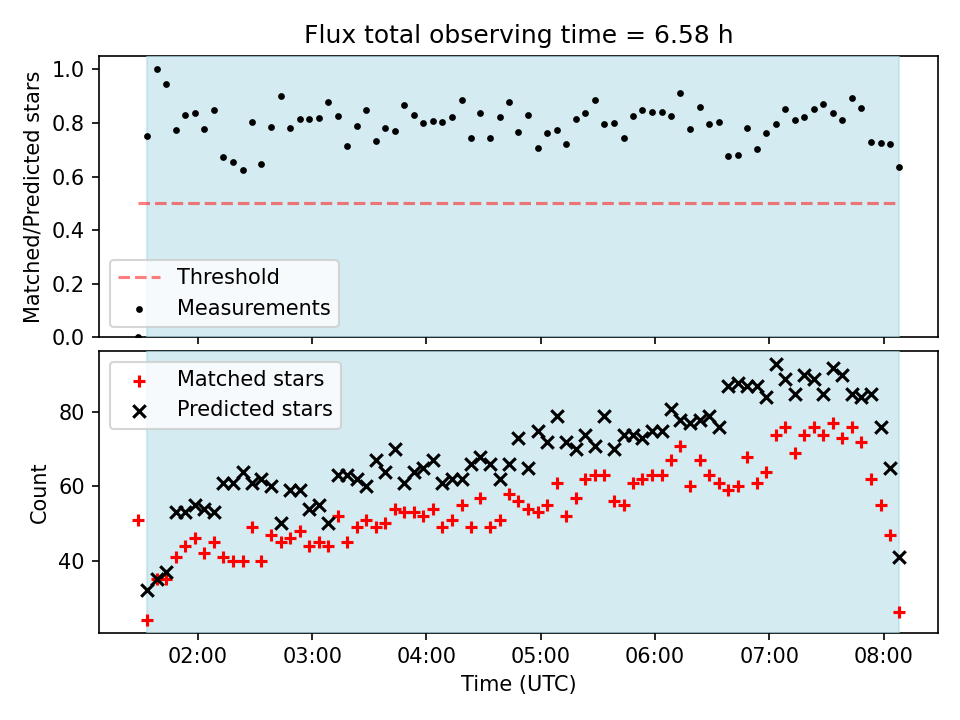 Flux total observing time = 6.58 h

Matched/Predicted stars

1.0
0.8
0.6
0.4
0.2
0.0

Threshold
Measurements

Matched stars
Predicted stars

Count

80
60
40

02:00
03:00
04:00
05:00
06:00
07:00
08:00

Time (UTC)